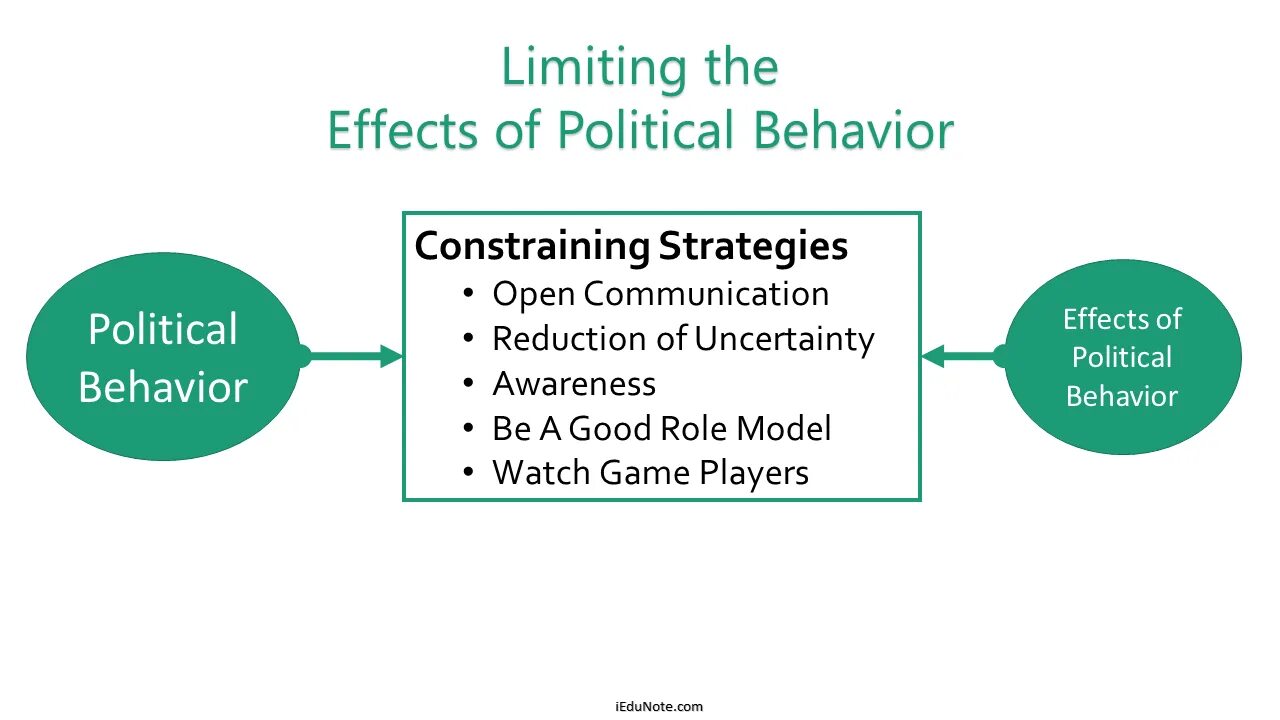 Limiting the
Effects of Political Behavior

Political Behavior

Constraining Strategies
• Open Communication
• Reduction of Uncertainty
• Awareness
• Be A Good Role Model
• Watch Game Players

Effects of Political Behavior

iEduNote.com